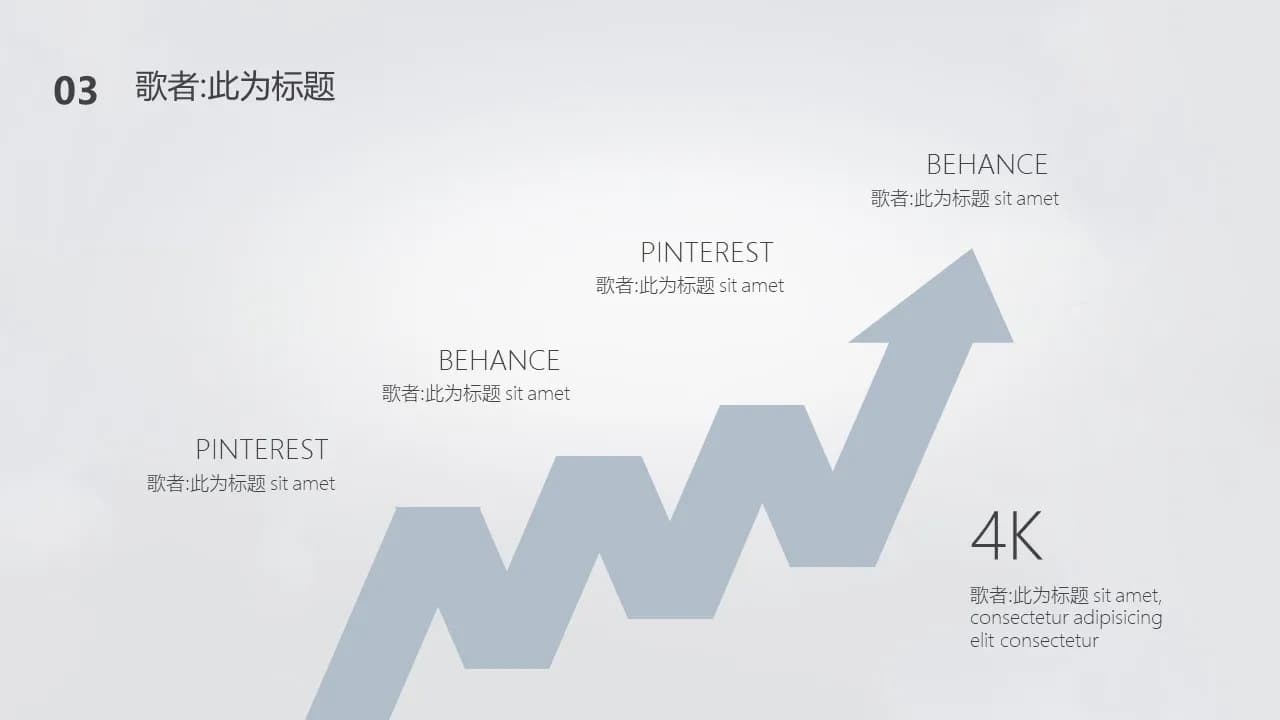 03 歌者:此为标题

BEHANCE
歌者:此为标题 sit amet

PINTEREST
歌者:此为标题 sit amet

BEHANCE
歌者:此为标题 sit amet

PINTEREST
歌者:此为标题 sit amet

4K
歌者:此为标题 sit amet, consectetur adipisicing elit consectetur